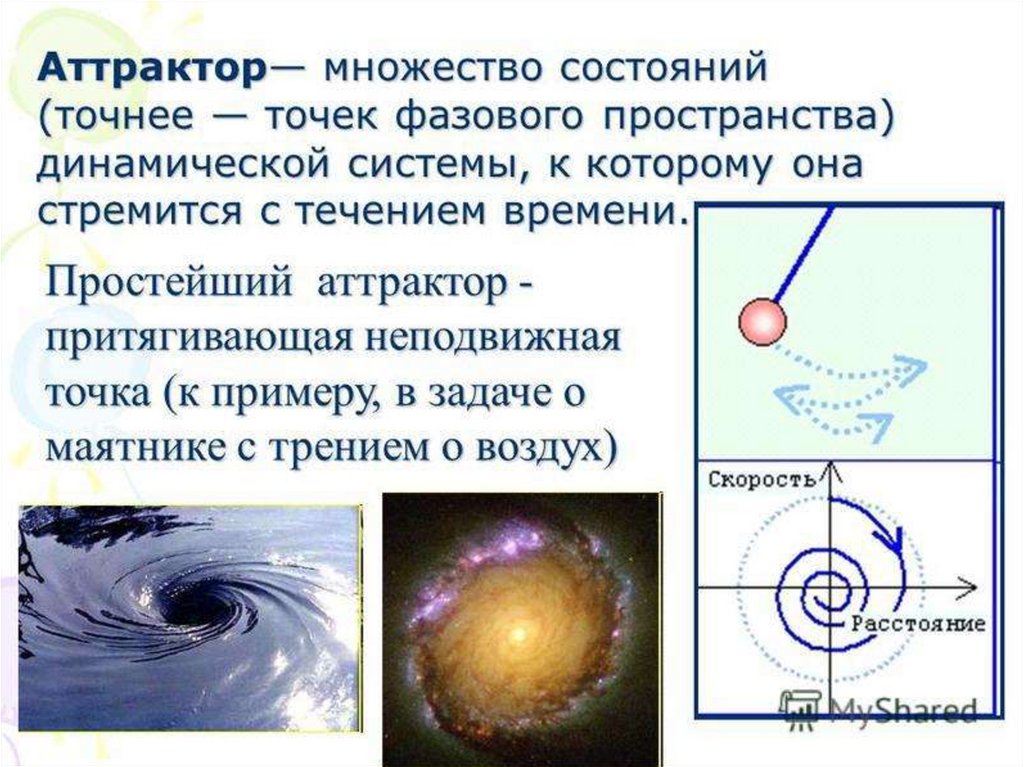 Аттрактор— множество состояний (точнее — точек фазового пространства) динамической системы, к которому она стремится с течением времени.

Простейший аттрактор - притягивающая неподвижная точка (к примеру, в задаче о маятнике с трением о воздух)

Скорость

Расстояние

MyShared